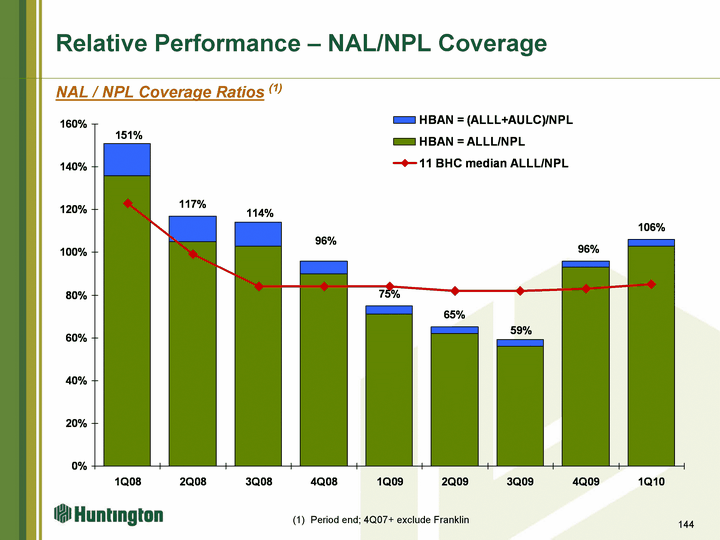 Relative Performance – NAL/NPL Coverage

NAL / NPL Coverage Ratios $^{(1)}$

HBAN = (ALLL+AULC)/NPL
HBAN = ALLL/NPL
11 BHC median ALLL/NPL

160%
140%
120%
100%
80%
60%
40%
20%
0%

151%
117%
114%
96%
75%
65%
59%
96%
106%

1Q08
2Q08
3Q08
4Q08
1Q09
2Q09
3Q09
4Q09
1Q10

Huntington

(1) Period end; 4Q07+ exclude Franklin

144